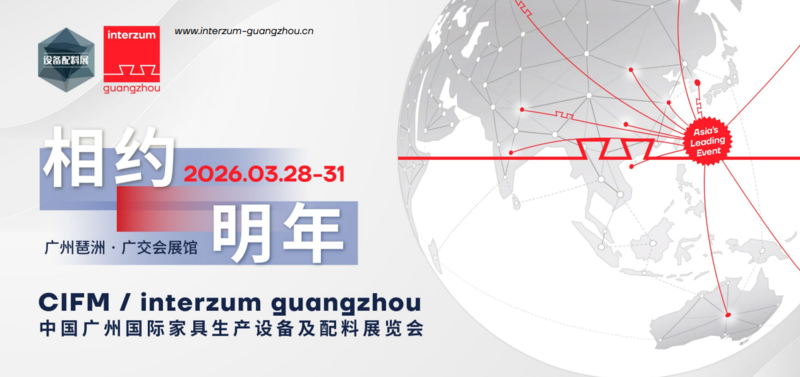 设备配料展

interzum
guangzhou

www.interzum-guangzhou.cn

相约

2026.03.28-31

明年

广州琶洲 · 广交会展馆

Asia's Leading Event

CIFM / interzum guangzhou
中国广州国际家具生产设备及配料展览会